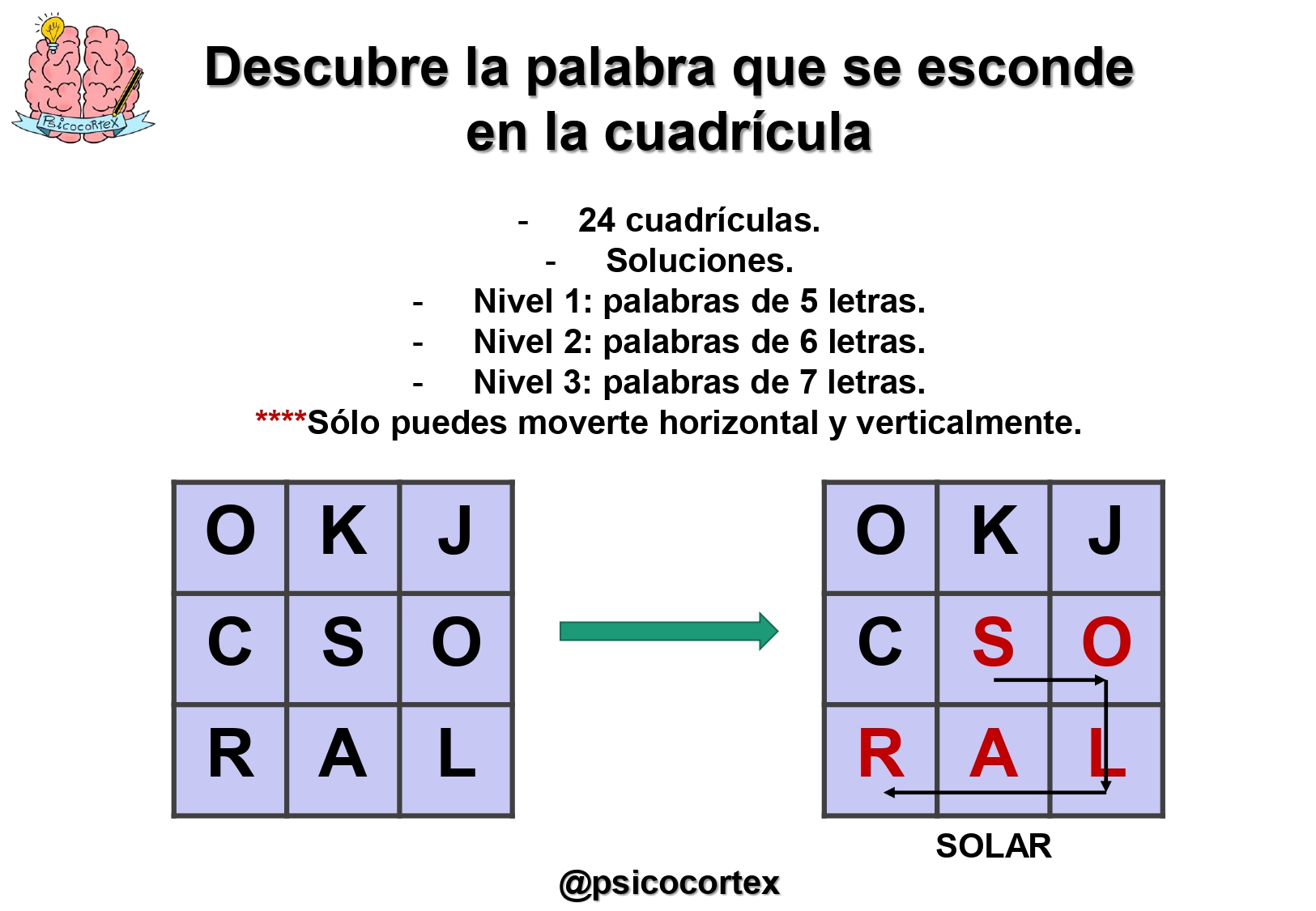 PsicocoRtex

Descubre la palabra que se esconde en la cuadrícula

- 24 cuadrículas.
- Soluciones.
- Nivel 1: palabras de 5 letras.
- Nivel 2: palabras de 6 letras.
- Nivel 3: palabras de 7 letras.
****Sólo puedes moverte horizontal y verticalmente.

| O | K | J |
|---|---|---|
| C | S | O |
| R | A | L |

| O | K | J |
|---|---|---|
| C | S | O |
| R | A | L |

SOLAR

@psicocortex